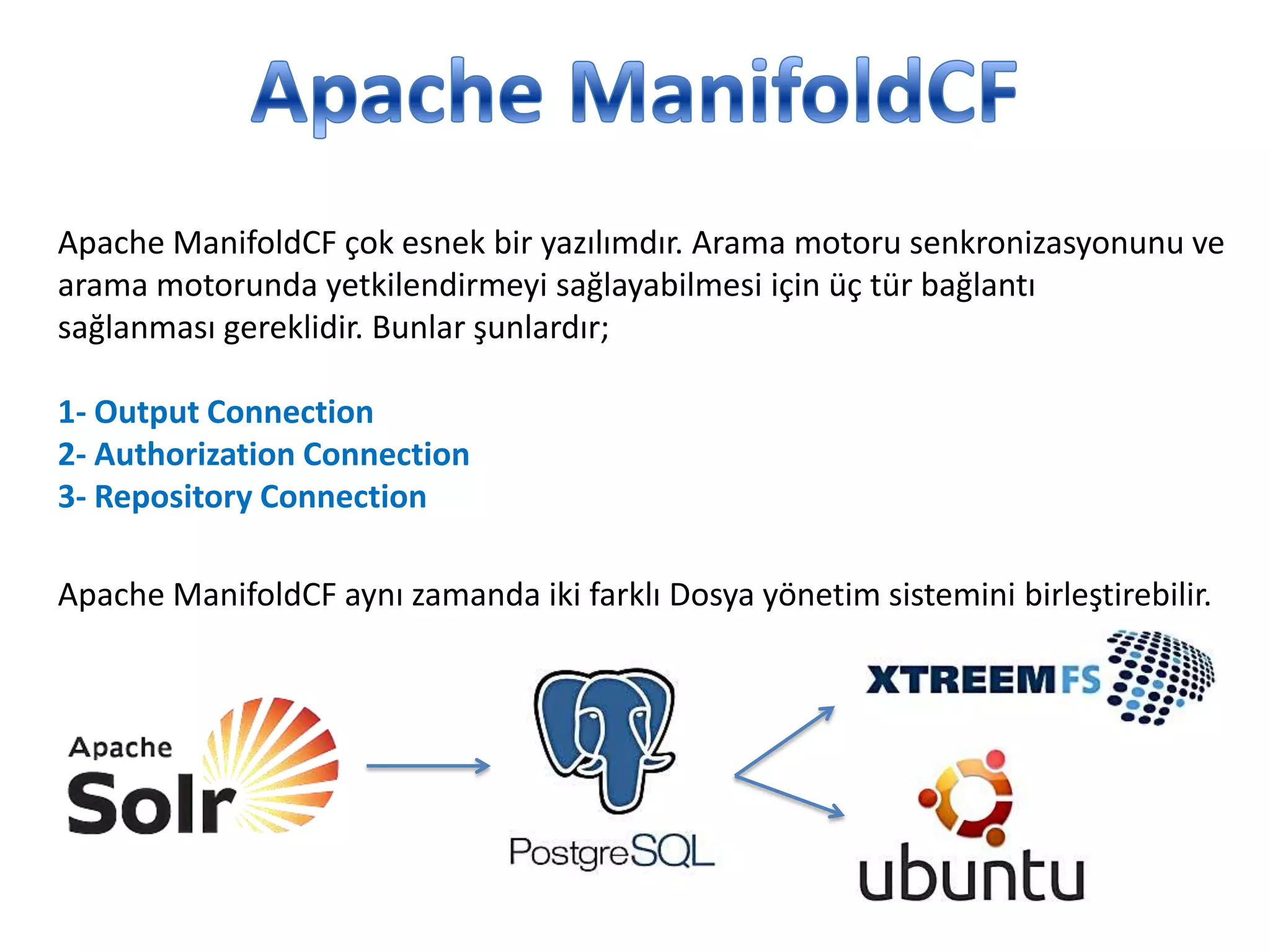 Apache ManifoldCF

Apache ManifoldCF çok esnek bir yazılımdır. Arama motoru senkronizasyonunu ve arama motorunda yetkilendirmeyi sağlayabilmesi için üç tür bağlantı sağlanması gereklidir. Bunlar şunlardır;

1- Output Connection
2- Authorization Connection
3- Repository Connection

Apache ManifoldCF aynı zamanda iki farklı Dosya yönetim sistemini birleştirebilir.

Apache Solr

PostgreSQL

XTREEMFS

ubuntu